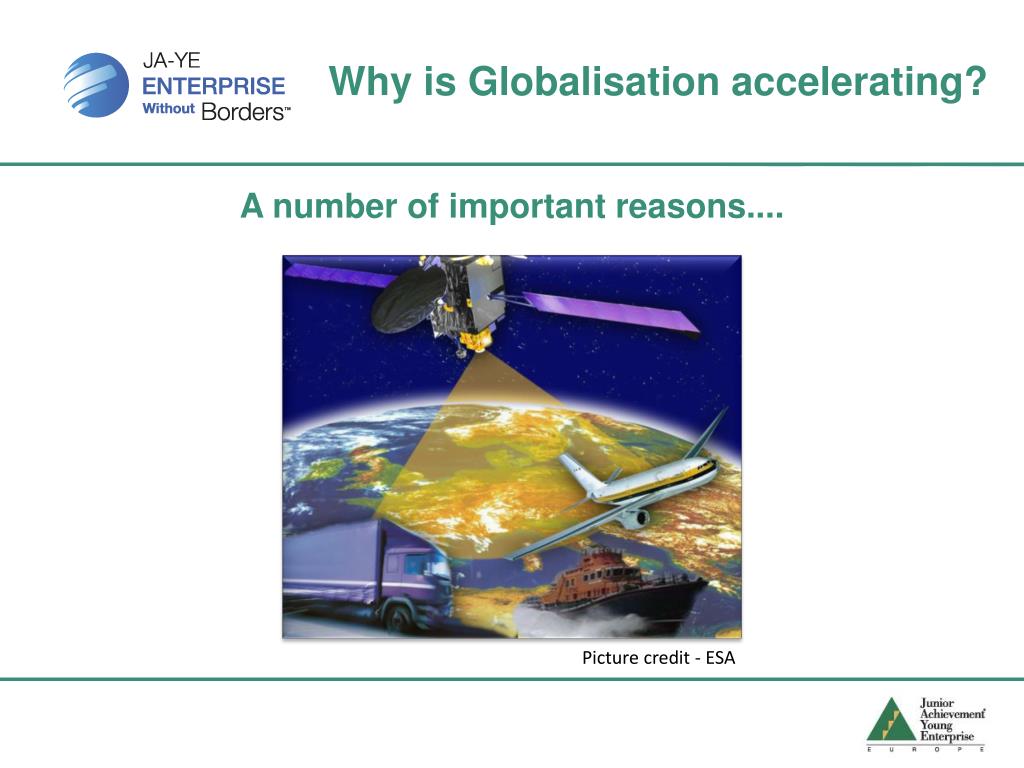 JA-YE ENTERPRISE Without Borders™

Why is Globalisation accelerating?

A number of important reasons....

Picture credit - ESA

Junior Achievement Young Enterprise
E U R O P E